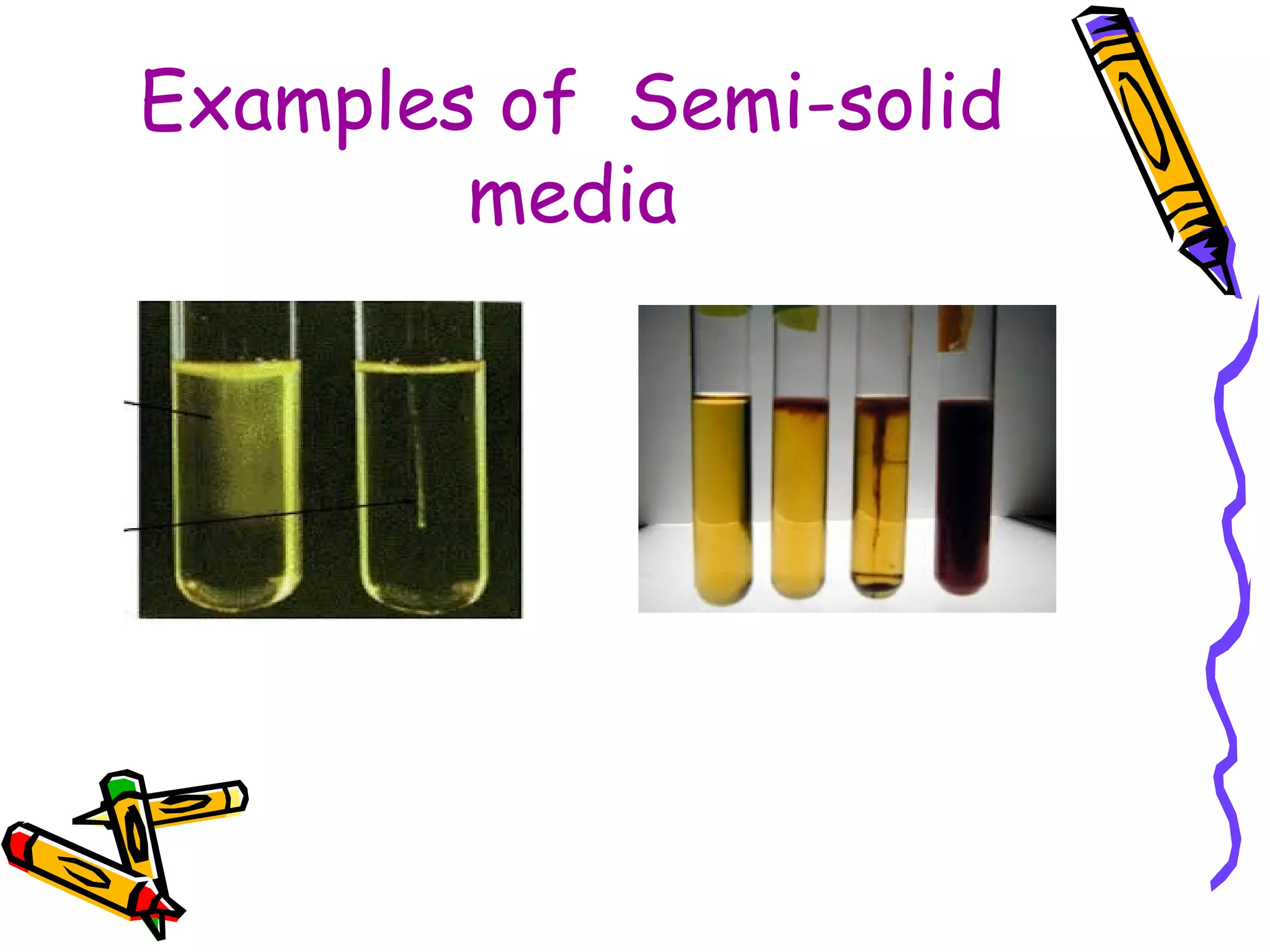 Examples of Semi-solid media